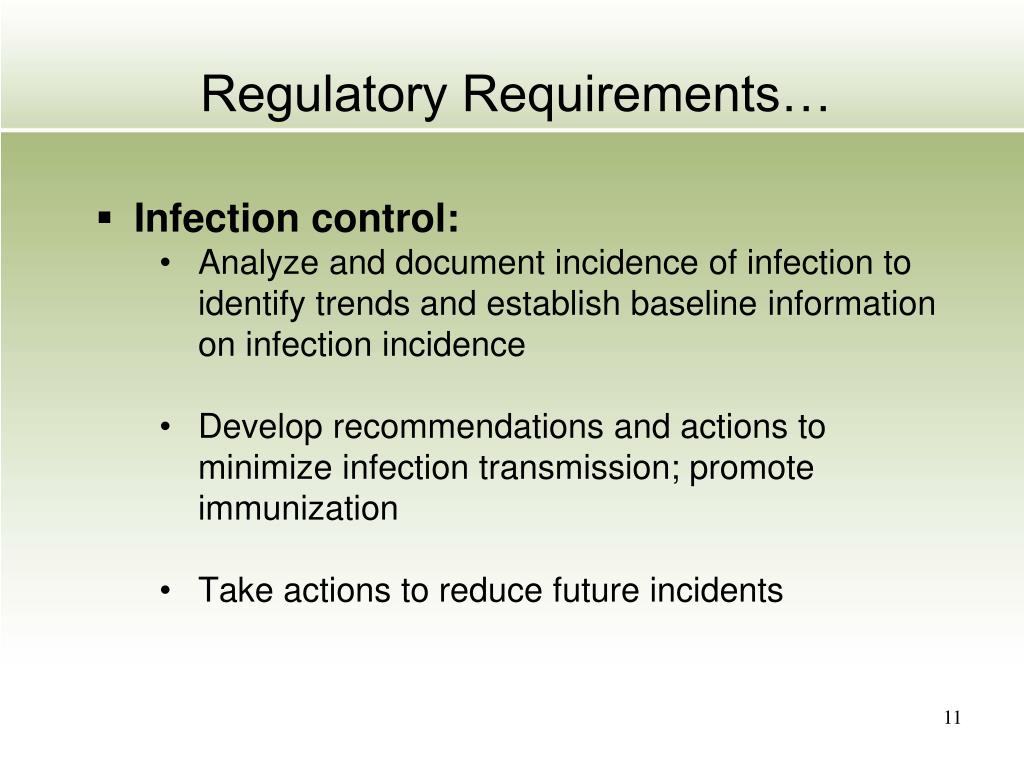 Regulatory Requirements…

▪ Infection control:
• Analyze and document incidence of infection to identify trends and establish baseline information on infection incidence

• Develop recommendations and actions to minimize infection transmission; promote immunization

• Take actions to reduce future incidents

11